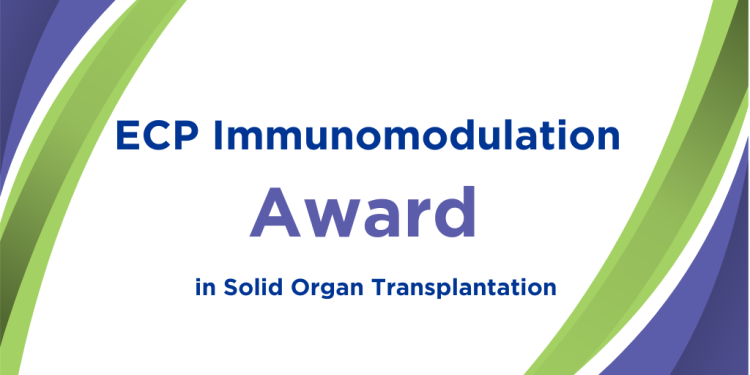 ECP Immunomodulation

Award

in Solid Organ Transplantation